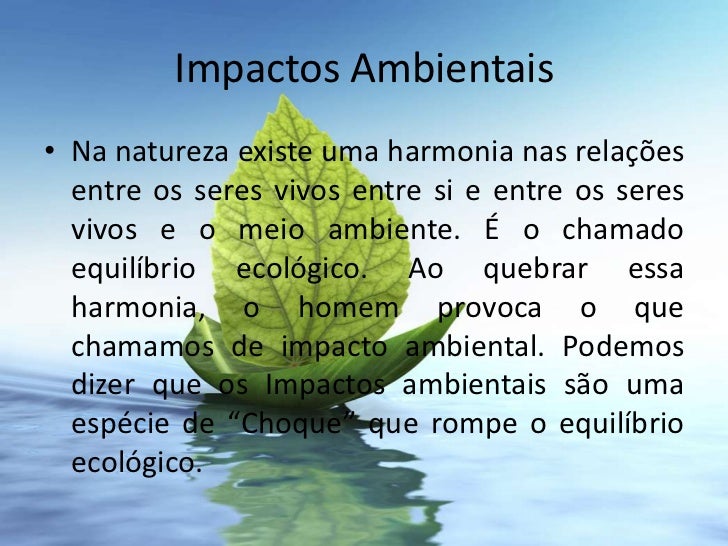 Impactos Ambientais

• Na natureza existe uma harmonia nas relações entre os seres vivos entre si e entre os seres vivos e o meio ambiente. É o chamado equilíbrio ecológico. Ao quebrar essa harmonia, o homem provoca o que chamamos de impacto ambiental. Podemos dizer que os Impactos ambientais são uma espécie de “Choque” que rompe o equilíbrio ecológico.